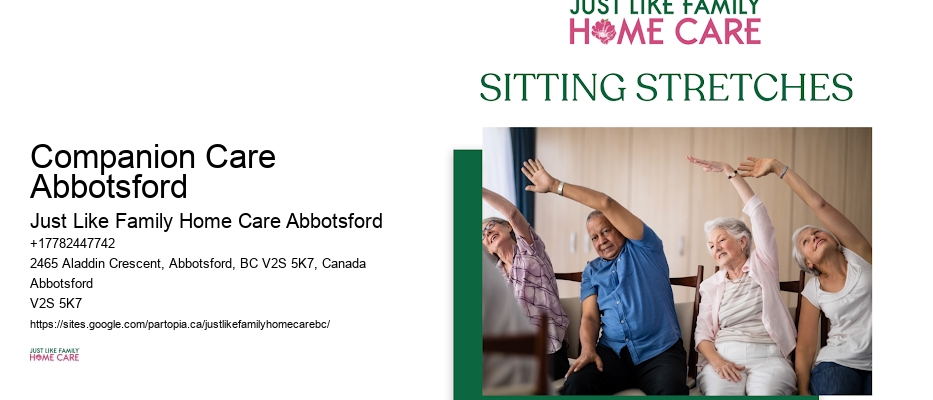 JUST LIKE FAMILY
HOME CARE

SITTING STRETCHES

Companion Care Abbotsford

Just Like Family Home Care Abbotsford

+17782447742

2465 Aladdin Crescent, Abbotsford, BC V2S 5K7, Canada

Abbotsford

V2S 5K7

https://sites.google.com/partopia.ca/justlikefamilyhomecarebc/

JUST LIKE FAMILY
HOME CARE